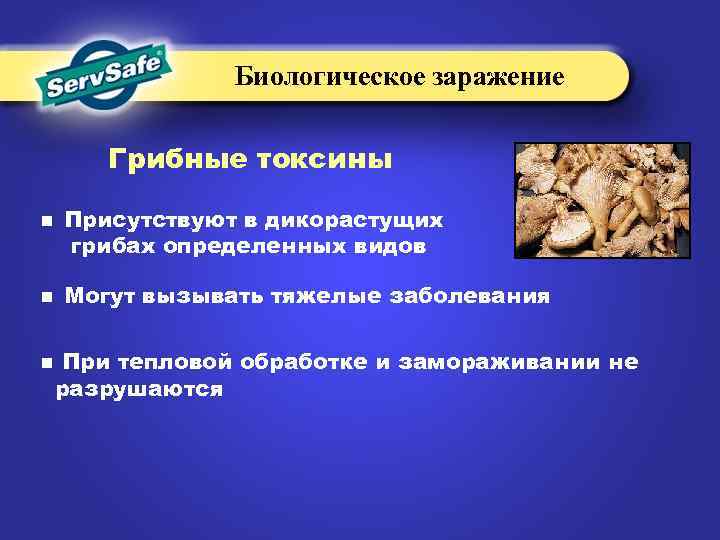 ServSafe®

Биологическое заражение

Грибные токсины

■ Присутствуют в дикорастущих грибах определенных видов

■ Могут вызывать тяжелые заболевания

■ При тепловой обработке и замораживании не разрушаются